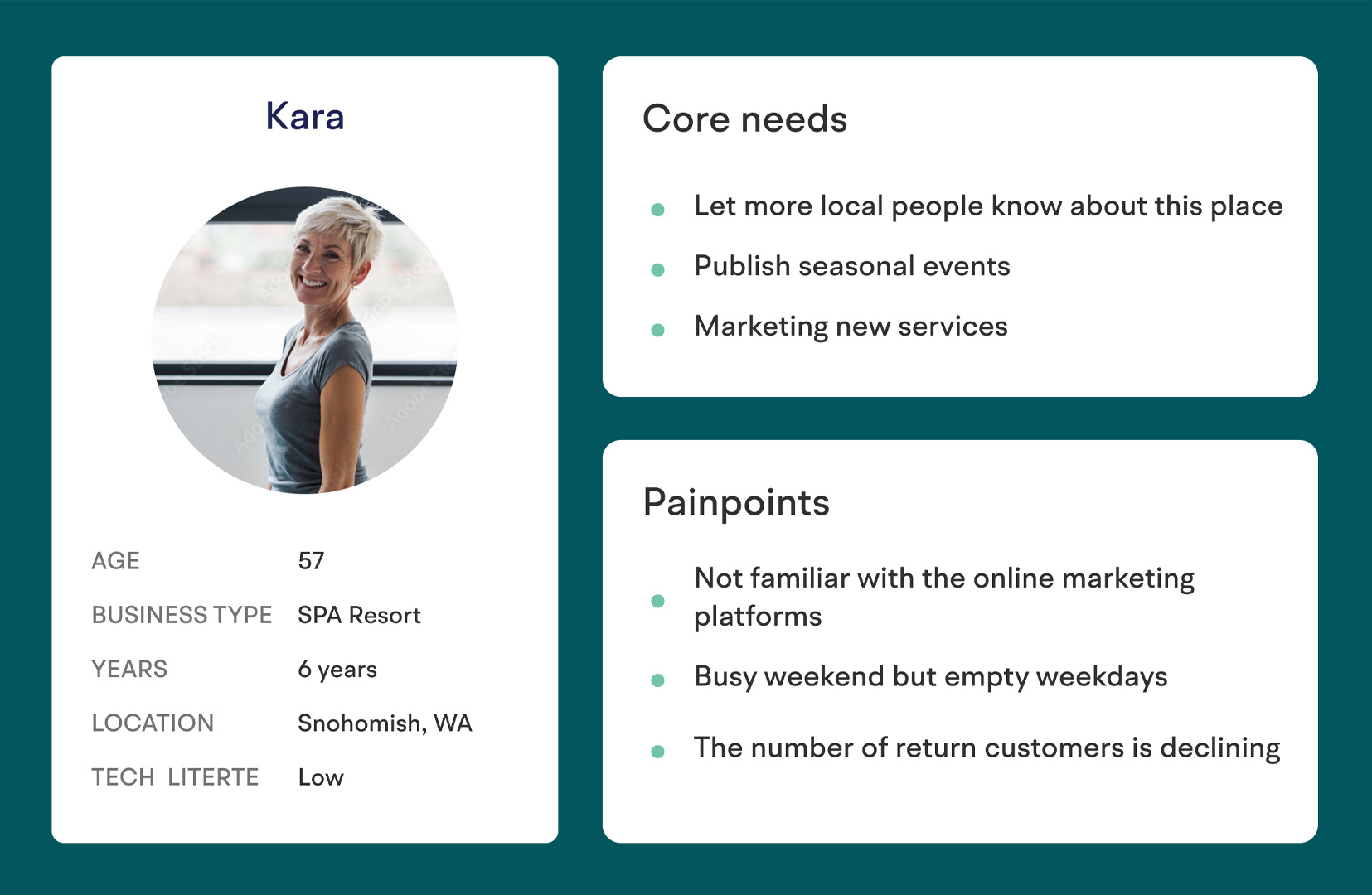 Kara

| AGE | 57 |
|---|---|
| BUSINESS TYPE | SPA Resort |
| YEARS | 6 years |
| LOCATION | Snohomish, WA |
| TECH LITERTE | Low |

Core needs

- Let more local people know about this place
- Publish seasonal events
- Marketing new services

Painpoints

- Not familiar with the online marketing platforms
- Busy weekend but empty weekdays
- The number of return customers is declining